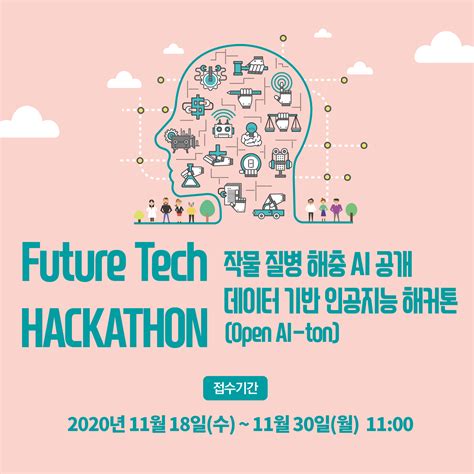 Future Tech
HACKATHON

작물 질병 해충 AI 공개
데이터 기반 인공지능 해커톤
(Open AI-ton)

접수기간

2020년 11월 18일(수) ~ 11월 30일(월) 11:00